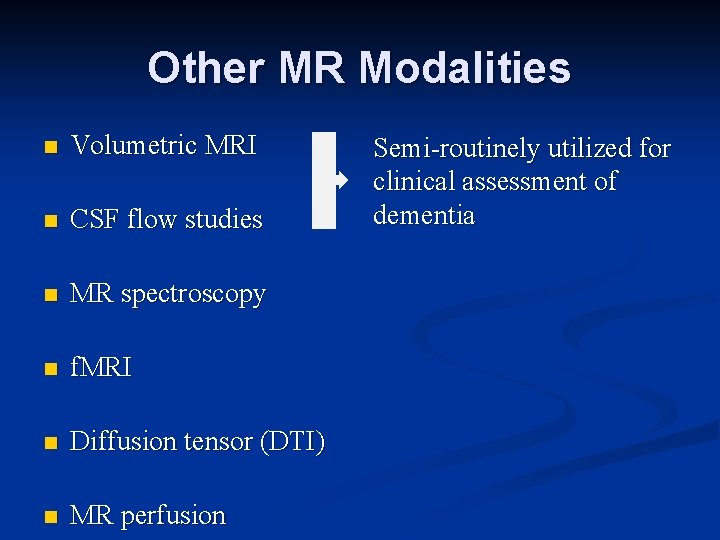 Other MR Modalities

Volumetric MRI

CSF flow studies

MR spectroscopy

fMRI

Diffusion tensor (DTI)

MR perfusion

Semi-routinely utilized for clinical assessment of dementia